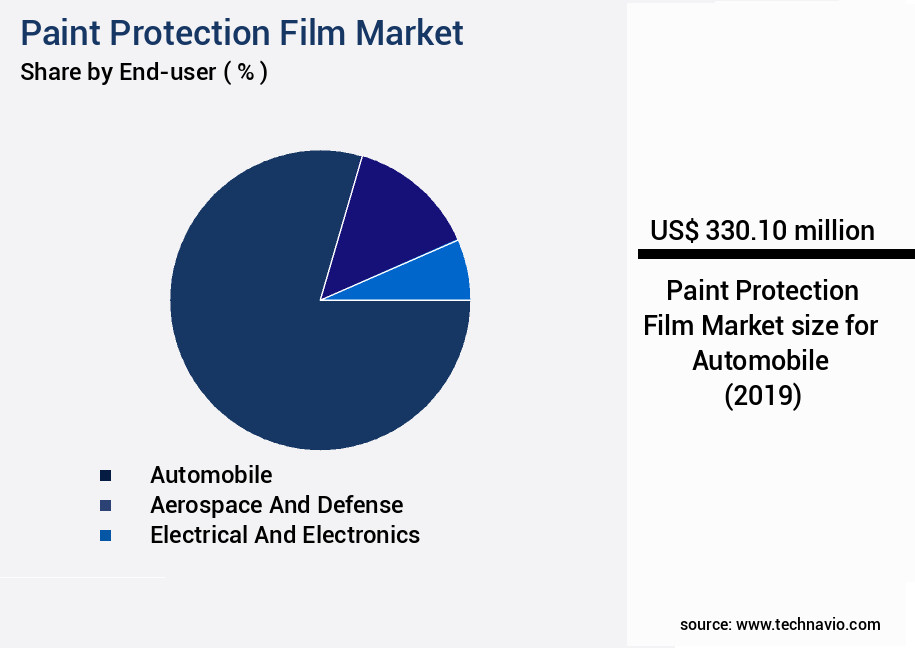 Paint Protection Film Market
Share by End-user ( % )

Automobile
Aerospace And Defense
Electrical And Electronics

US$ 330.10 million

Paint Protection Film Market size for Automobile (2019)

source: www.technavio.com